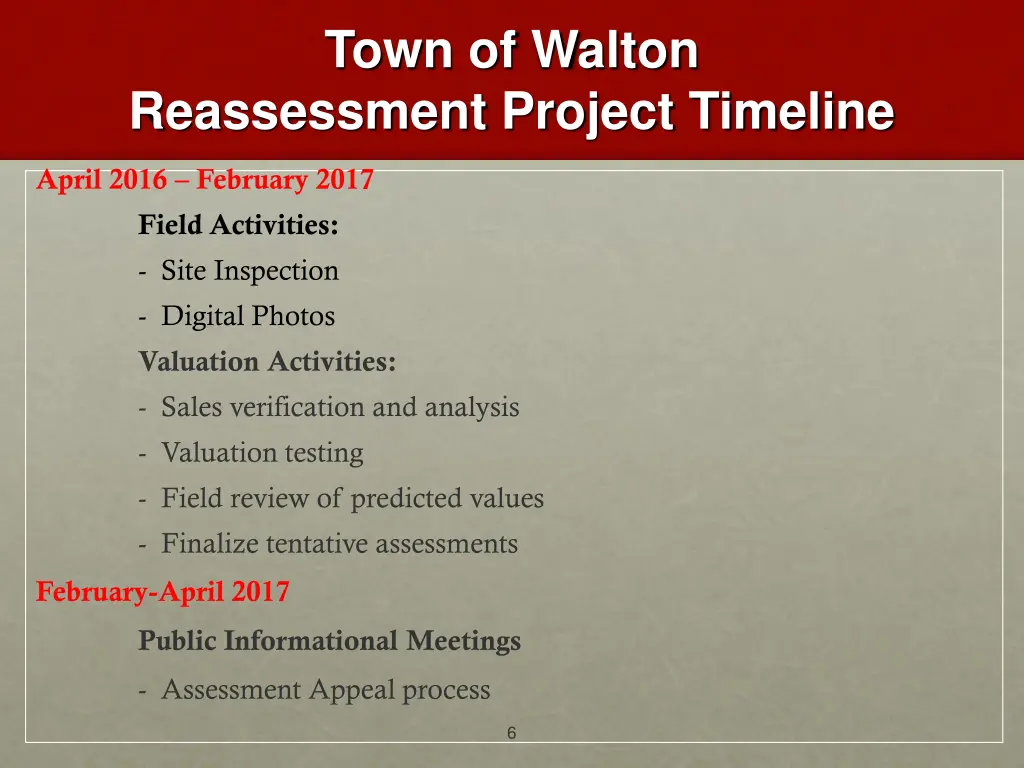 Town of Walton
Reassessment Project Timeline

April 2016 – February 2017

Field Activities:

- Site Inspection

- Digital Photos

Valuation Activities:

- Sales verification and analysis

- Valuation testing

- Field review of predicted values

- Finalize tentative assessments

February-April 2017

Public Informational Meetings

- Assessment Appeal process

6